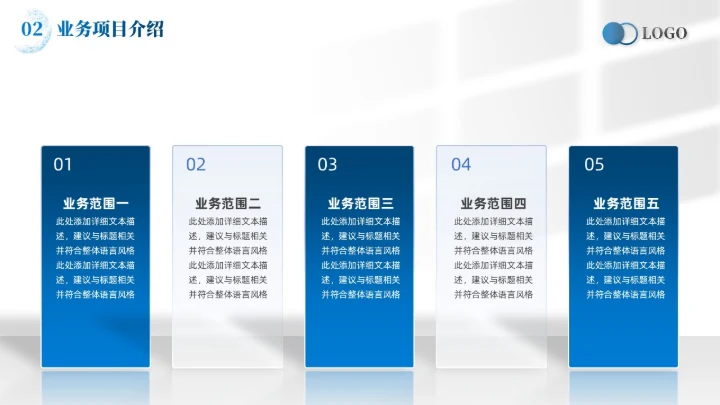 02 业务项目介绍

LOGO

01

业务范围一

此处添加详细文本描述，建议与标题相关并符合整体语言风格此处添加详细文本描述，建议与标题相关并符合整体语言风格

02

业务范围二

此处添加详细文本描述，建议与标题相关并符合整体语言风格此处添加详细文本描述，建议与标题相关并符合整体语言风格

03

业务范围三

此处添加详细文本描述，建议与标题相关并符合整体语言风格此处添加详细文本描述，建议与标题相关并符合整体语言风格

04

业务范围四

此处添加详细文本描述，建议与标题相关并符合整体语言风格此处添加详细文本描述，建议与标题相关并符合整体语言风格

05

业务范围五

此处添加详细文本描述，建议与标题相关并符合整体语言风格此处添加详细文本描述，建议与标题相关并符合整体语言风格